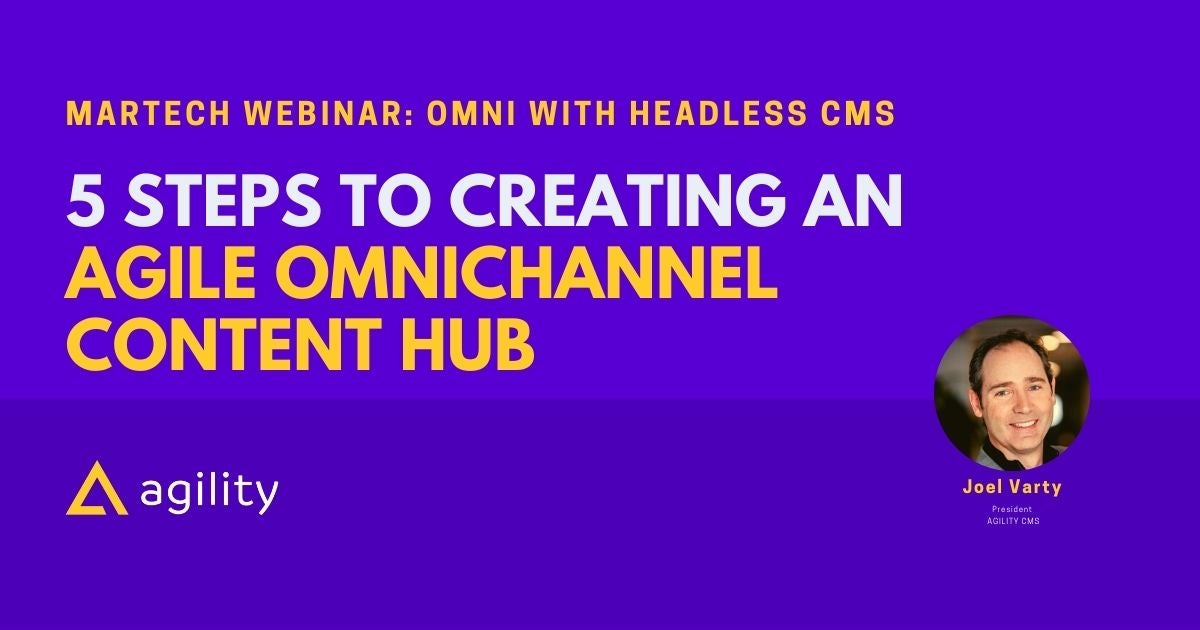 MARTECH WEBINAR: OMNI WITH HEADLESS CMS

5 STEPS TO CREATING AN AGILE OMNICHANNEL CONTENT HUB

agility

Joel Varty
President
AGILITY CMS